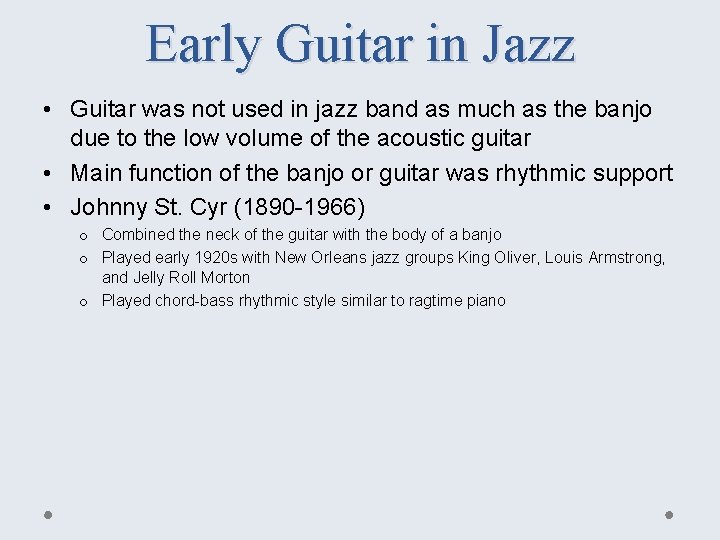 Early Guitar in Jazz

• Guitar was not used in jazz band as much as the banjo due to the low volume of the acoustic guitar
• Main function of the banjo or guitar was rhythmic support
• Johnny St. Cyr (1890-1966)
  o Combined the neck of the guitar with the body of a banjo
  o Played early 1920s with New Orleans jazz groups King Oliver, Louis Armstrong, and Jelly Roll Morton
  o Played chord-bass rhythmic style similar to ragtime piano